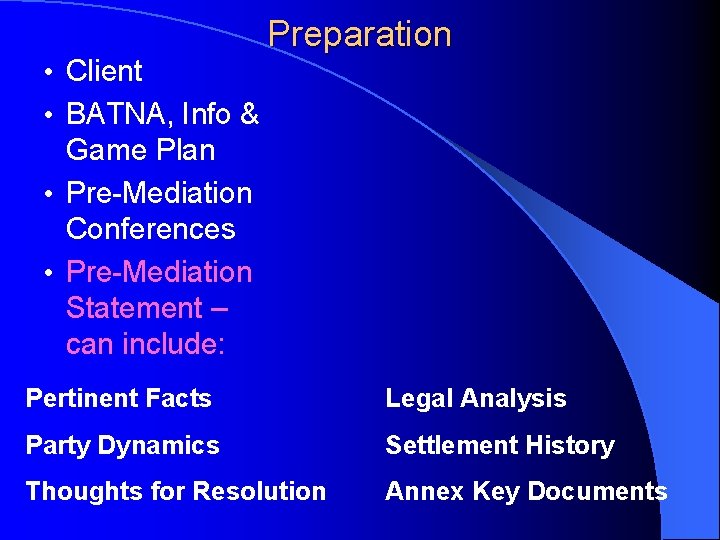 Preparation

• Client
• BATNA, Info & Game Plan
• Pre-Mediation Conferences
• Pre-Mediation Statement – can include:

Pertinent Facts

Party Dynamics

Thoughts for Resolution

Legal Analysis

Settlement History

Annex Key Documents